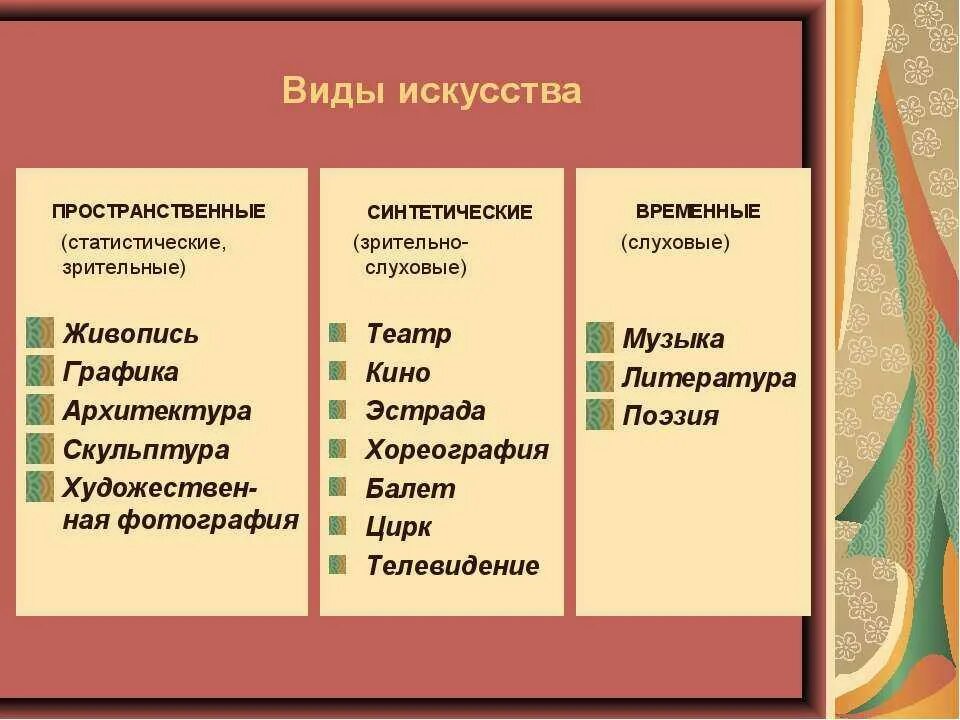 Виды искусства

ПРОСТРАНСТВЕННЫЕ

(статистические, зрительные)

Живопись
Графика
Архитектура
Скульптура
Художественная фотография

СИНТЕТИЧЕСКИЕ

(зрительно-слуховые)

Театр
Кино
Эстрада
Хореография
Балет
Цирк
Телевидение

ВРЕМЕННЫЕ

(слуховые)

Музыка
Литература
Поэзия